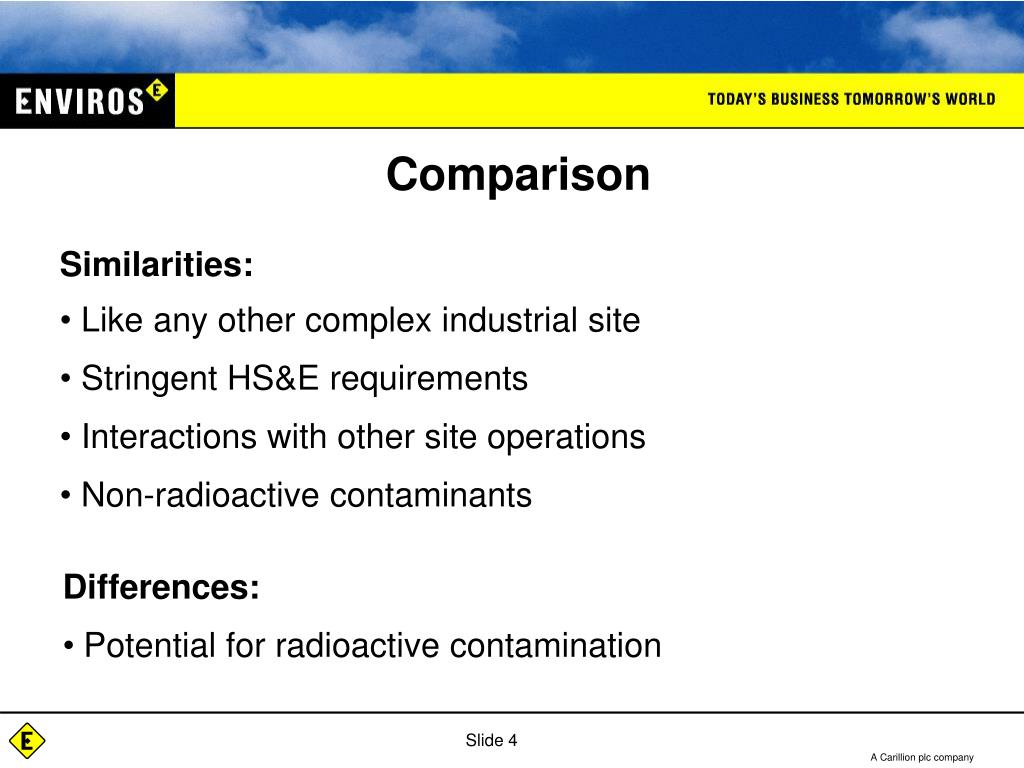 ENVIROS E

TODAY'S BUSINESS TOMORROW'S WORLD

Comparison

Similarities:

• Like any other complex industrial site

• Stringent HS&E requirements

• Interactions with other site operations

• Non-radioactive contaminants

Differences:

• Potential for radioactive contamination

E

Slide 4

A Carillion plc company